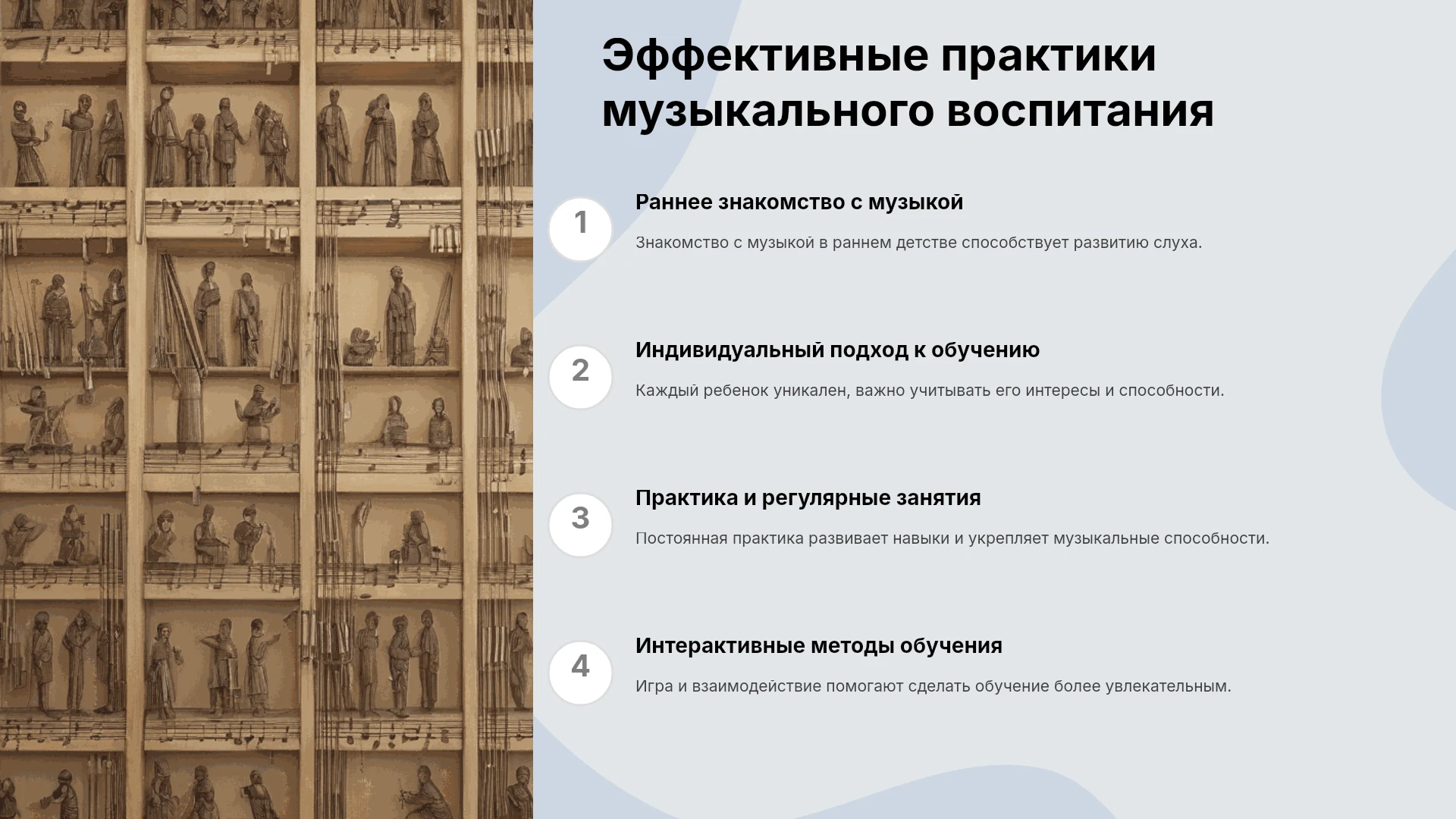 Эффективные практики музыкального воспитания

1

Раннее знакомство с музыкой

Знакомство с музыкой в раннем детстве способствует развитию слуха.

2

Индивидуальный подход к обучению

Каждый ребенок уникален, важно учитывать его интересы и способности.

3

Практика и регулярные занятия

Постоянная практика развивает навыки и укрепляет музыкальные способности.

4

Интерактивные методы обучения

Игра и взаимодействие помогают сделать обучение более увлекательным.